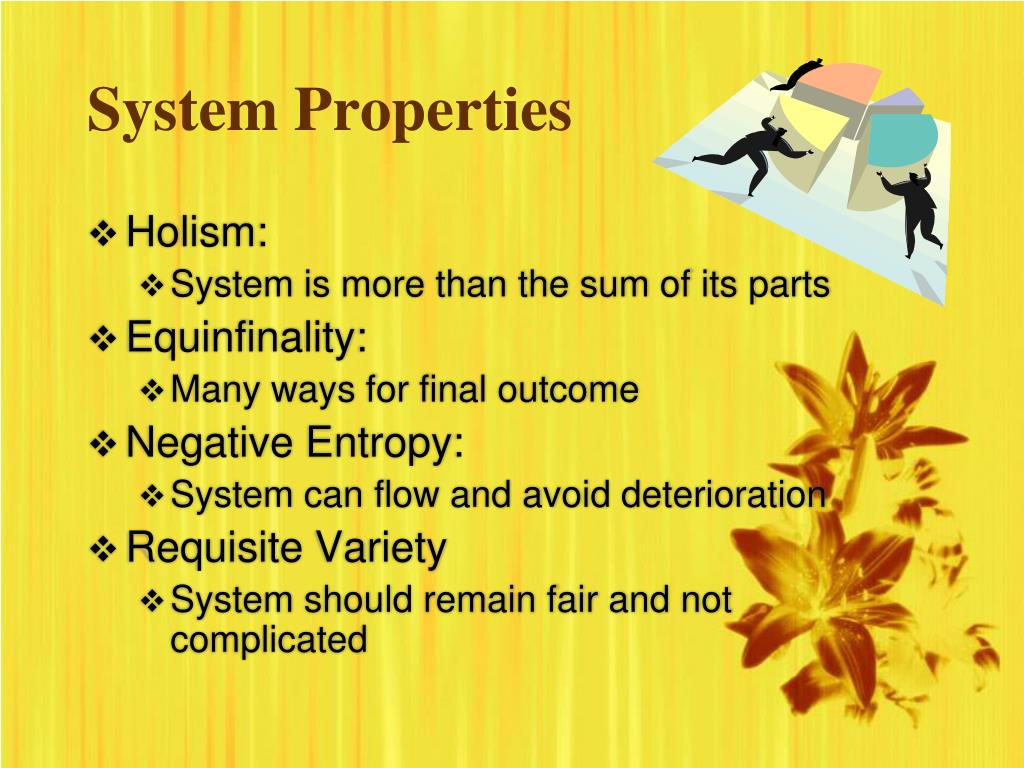 System Properties

❖ Holism:
❖ System is more than the sum of its parts

❖ Equinfinality:
❖ Many ways for final outcome

❖ Negative Entropy:
❖ System can flow and avoid deterioration

❖ Requisite Variety
❖ System should remain fair and not complicated